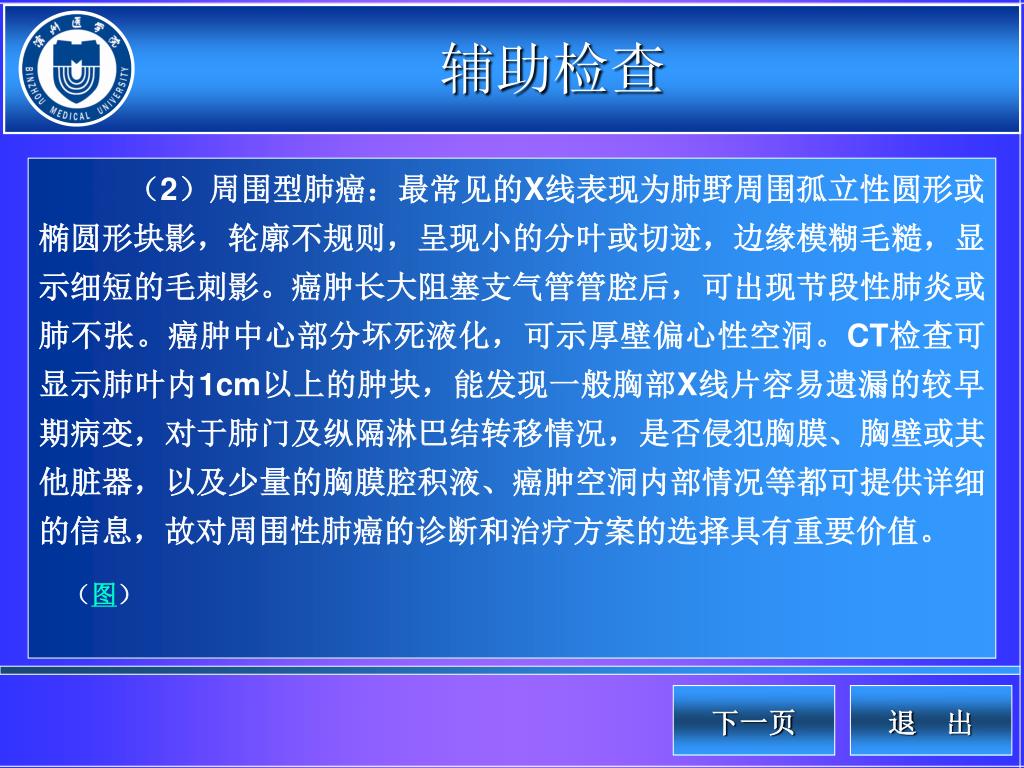 滨州医学院

BINZHOU MEDICAL UNIVERSITY

辅助检查

（2）周围型肺癌：最常见的X线表现为肺野周围孤立性圆形或椭圆形块影，轮廓不规则，呈现小的分叶或切迹，边缘模糊毛糙，显示细短的毛刺影。癌肿长大阻塞支气管管腔后，可出现节段性肺炎或肺不张。癌肿中心部分坏死液化，可示厚壁偏心性空洞。CT检查可显示肺叶内1cm以上的肿块，能发现一般胸部X线片容易遗漏的较早期病变，对于肺门及纵隔淋巴结转移情况，是否侵犯胸膜、胸壁或其他脏器，以及少量的胸膜腔积液、癌肿空洞内部情况等都可提供详细的信息，故对周围性肺癌的诊断和治疗方案的选择具有重要价值。

（图）

下一页

退 出